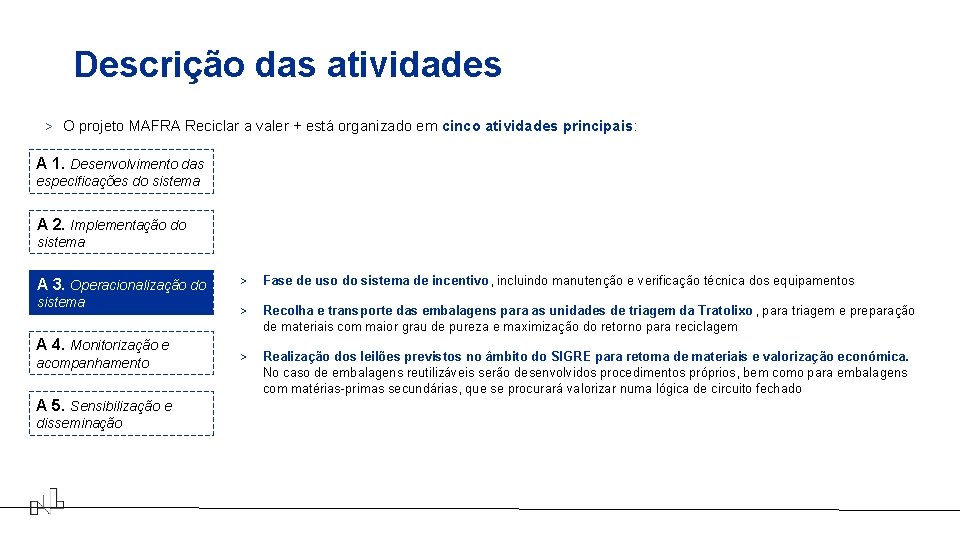 Descrição das atividades

> O projeto MAFRA Reciclar a valer + está organizado em cinco atividades principais:

A 1. Desenvolvimento das especificações do sistema

A 2. Implementação do sistema

A 3. Operacionalização do sistema

A 4. Monitorização e acompanhamento

A 5. Sensibilização e disseminação

> Fase de uso do sistema de incentivo, incluindo manutenção e verificação técnica dos equipamentos

> Recolha e transporte das embalagens para as unidades de triagem da Tratolixo, para triagem e preparação de materiais com maior grau de pureza e maximização do retorno para reciclagem

> Realização dos leilões previstos no âmbito do SIGRE para retoma de materiais e valorização económica. No caso de embalagens reutilizáveis serão desenvolvidos procedimentos próprios, bem como para embalagens com matérias-primas secundárias, que se procurará valorizar numa lógica de circuito fechado